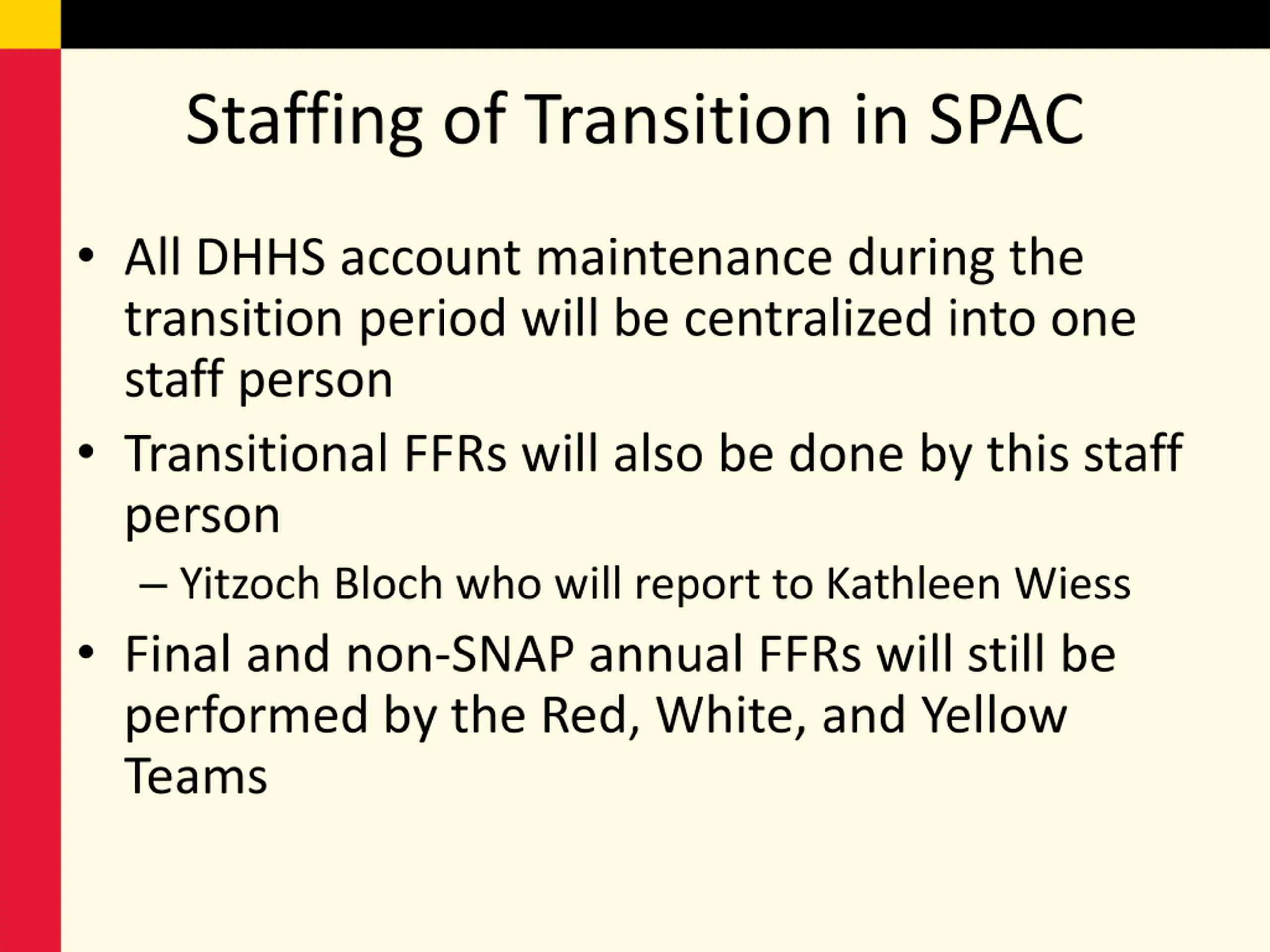 Staffing of Transition in SPAC

• All DHHS account maintenance during the transition period will be centralized into one staff person

• Transitional FFRs will also be done by this staff person

– Yitzoch Bloch who will report to Kathleen Wiess

• Final and non-SNAP annual FFRs will still be performed by the Red, White, and Yellow Teams